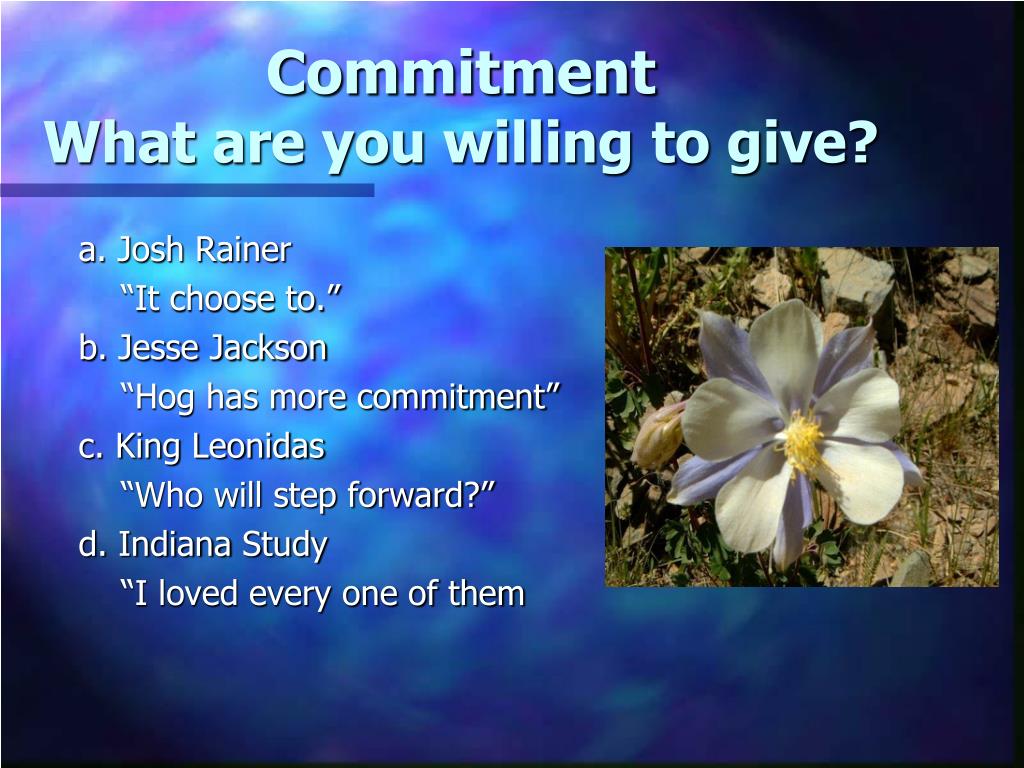 Commitment
What are you willing to give?

a. Josh Rainer
“It choose to.”
b. Jesse Jackson
“Hog has more commitment”
c. King Leonidas
“Who will step forward?”
d. Indiana Study
“I loved every one of them